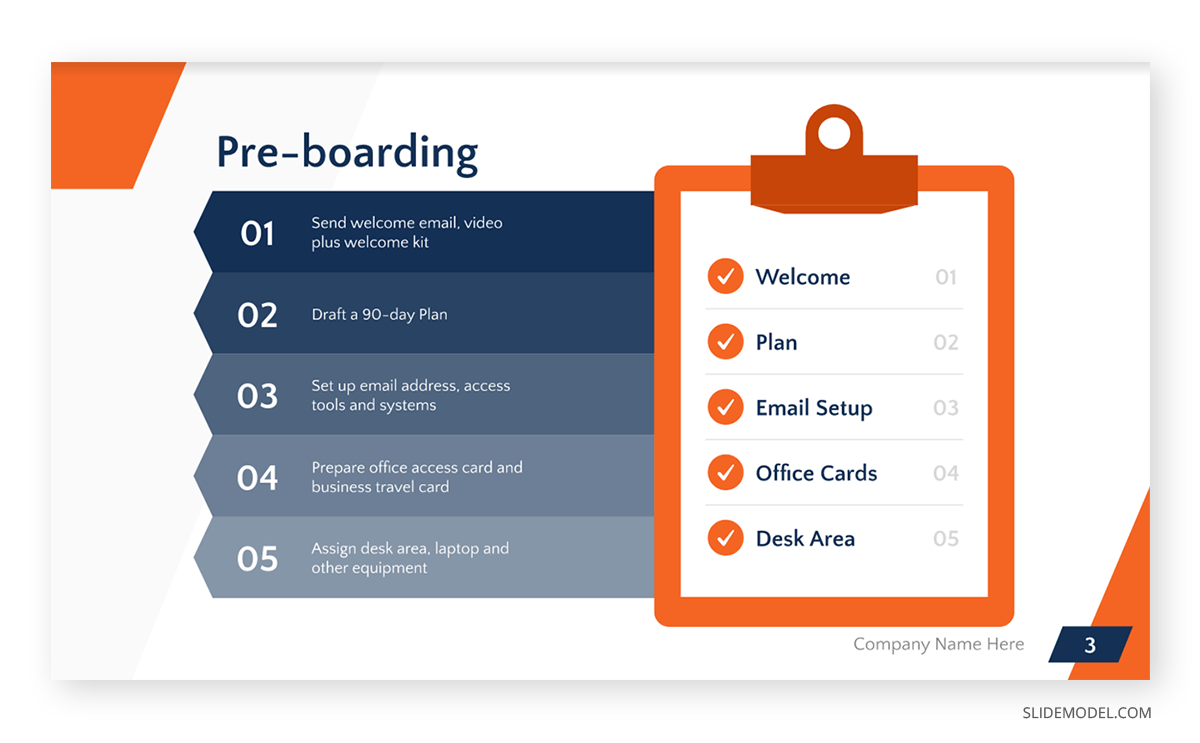 Pre-boarding

01 Send welcome email, video plus welcome kit

02 Draft a 90-day Plan

03 Set up email address, access tools and systems

04 Prepare office access card and business travel card

05 Assign desk area, laptop and other equipment

Welcome 01

Plan 02

Email Setup 03

Office Cards 04

Desk Area 05

Company Name Here

3

SLIDEMODEL.COM